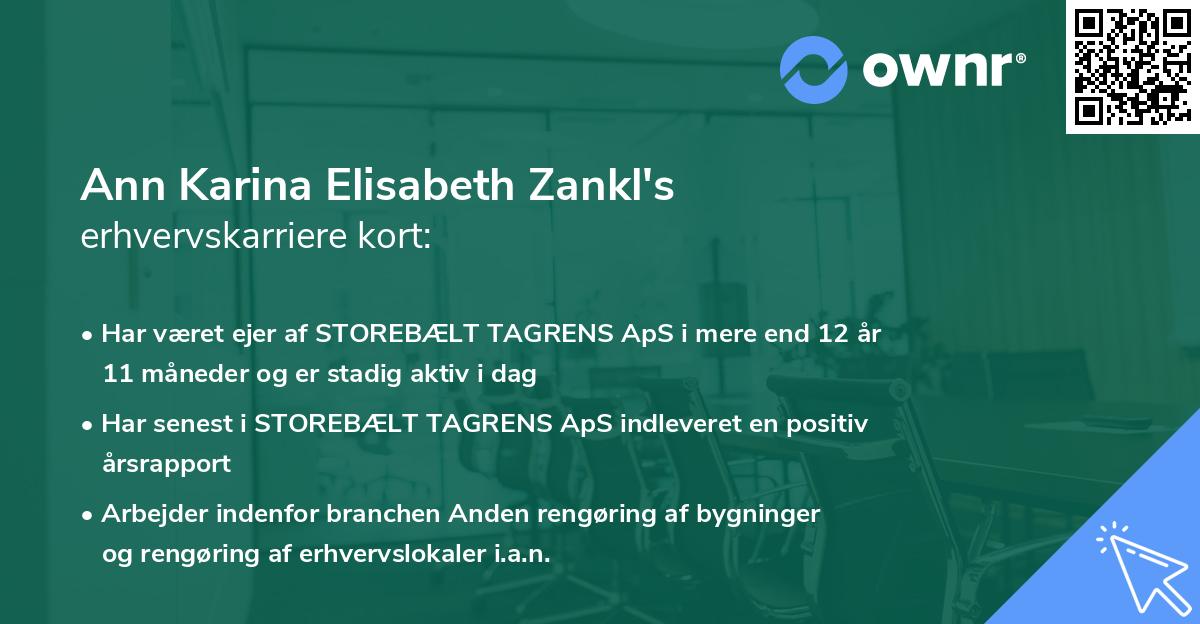 ownr®

Ann Karina Elisabeth Zankl's
erhvervskarriere kort:

• Har været ejer af STOREBÆLT TAGRENS ApS i mere end 12 år 11 måneder og er stadig aktiv i dag

• Har senest i STOREBÆLT TAGRENS ApS indleveret en positiv årsrapport

• Arbejder indenfor branchen Anden rengøring af bygninger og rengøring af erhvervslokaler i.a.n.